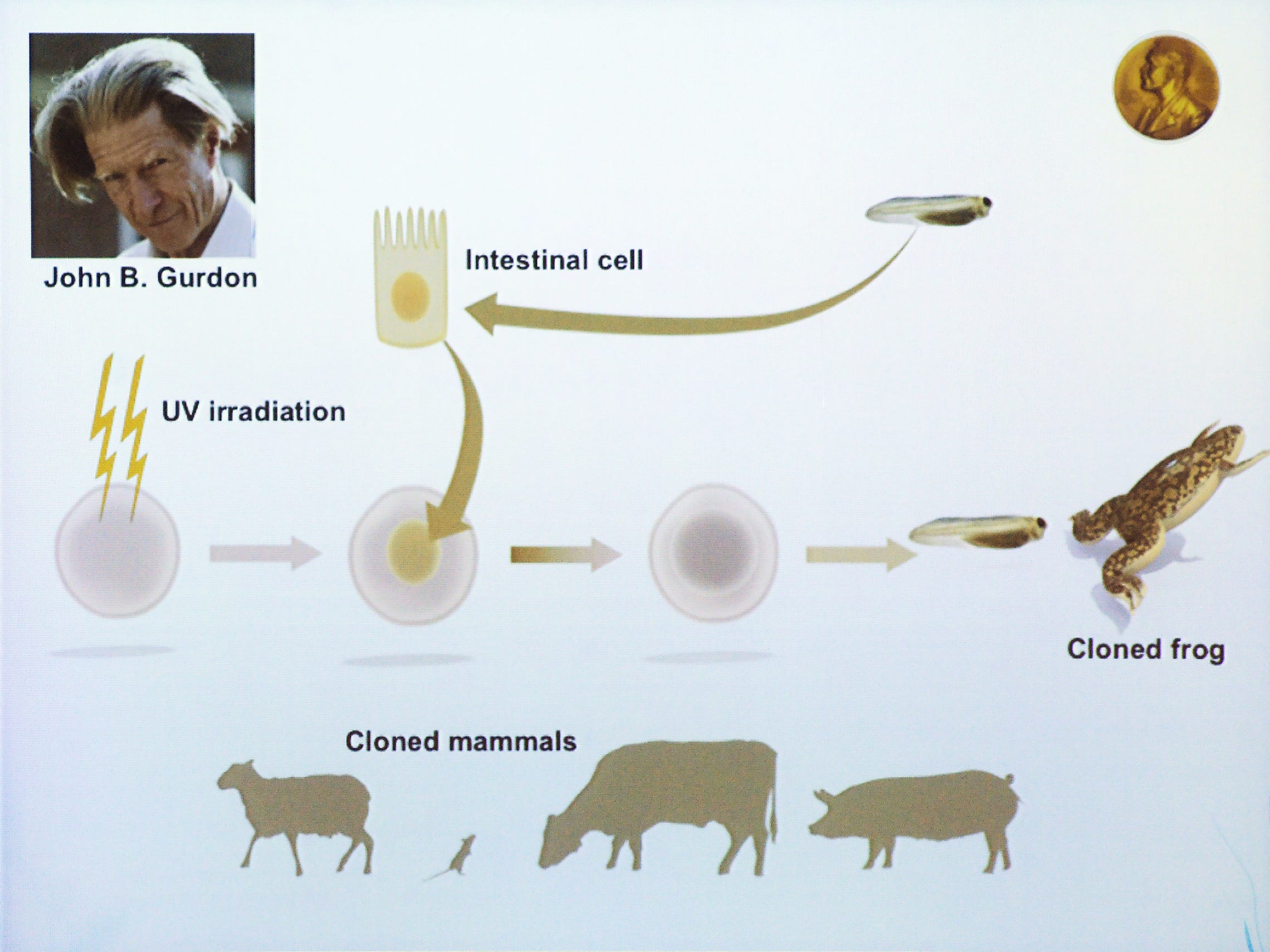 John B. Gurdon

Intestinal cell

UV irradiation

Cloned frog

Cloned mammals